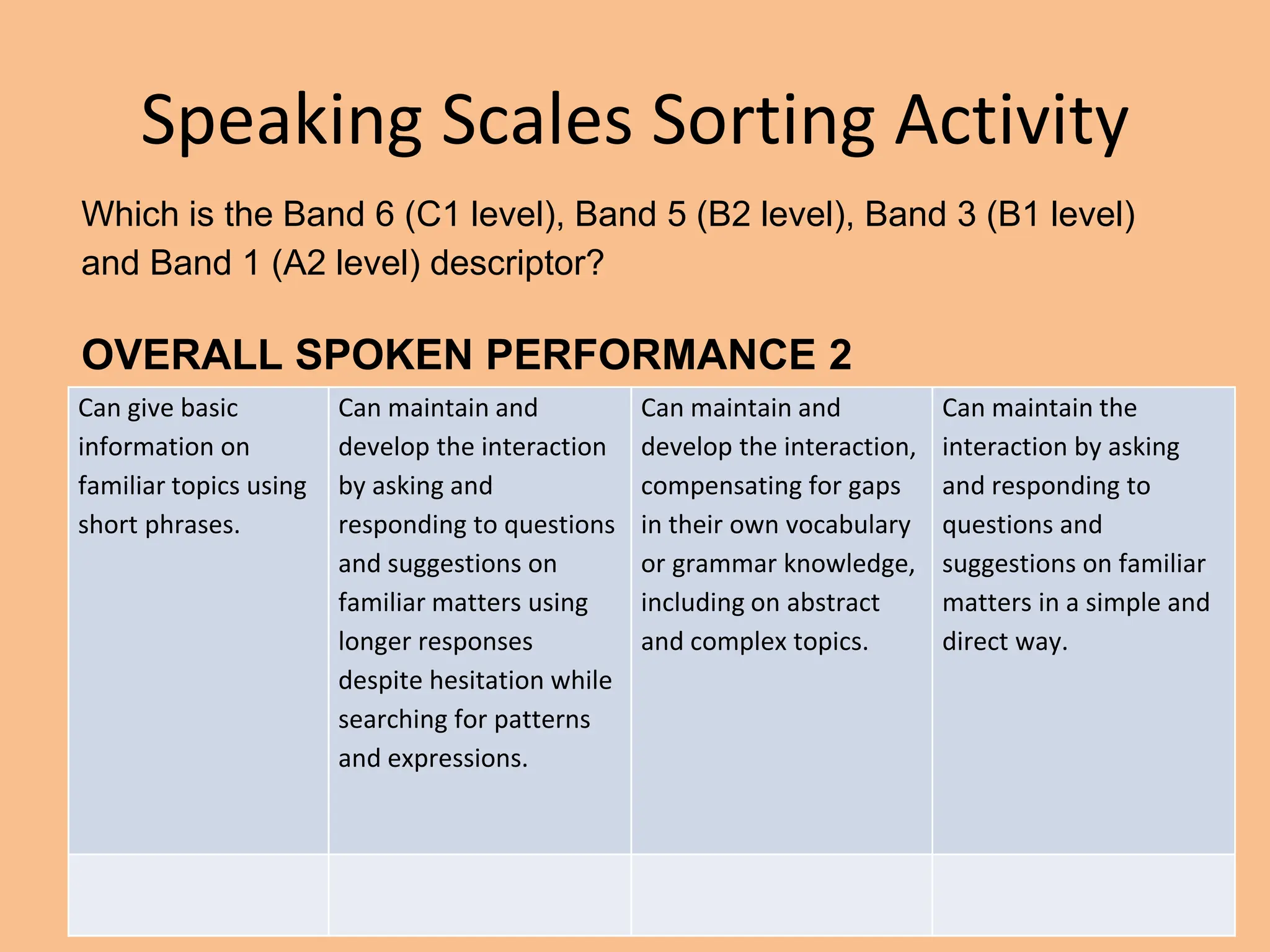 Speaking Scales Sorting Activity

Which is the Band 6 (C1 level), Band 5 (B2 level), Band 3 (B1 level) and Band 1 (A2 level) descriptor?

OVERALL SPOKEN PERFORMANCE 2

| Can give basic information on familiar topics using short phrases. | Can maintain and develop the interaction by asking and responding to questions and suggestions on familiar matters using longer responses despite hesitation while searching for patterns and expressions. | Can maintain and develop the interaction, compensating for gaps in their own vocabulary or grammar knowledge, including on abstract and complex topics. | Can maintain the interaction by asking and responding to questions and suggestions on familiar matters in a simple and direct way. |
|---|---|---|---|
| | | | |